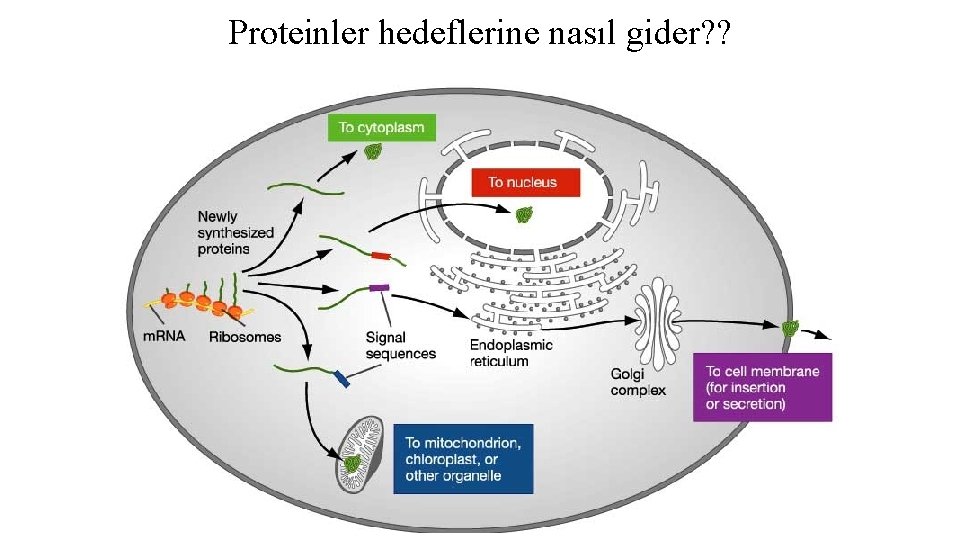 Proteinler hedeflerine nasıl gider??

To cytoplasm

To nucleus

Newly synthesized proteins

mRNA

Ribosomes

Signal sequences

Endoplasmic reticulum

Golgi complex

To cell membrane (for insertion or secretion)

To mitochondrion, chloroplast, or other organelle